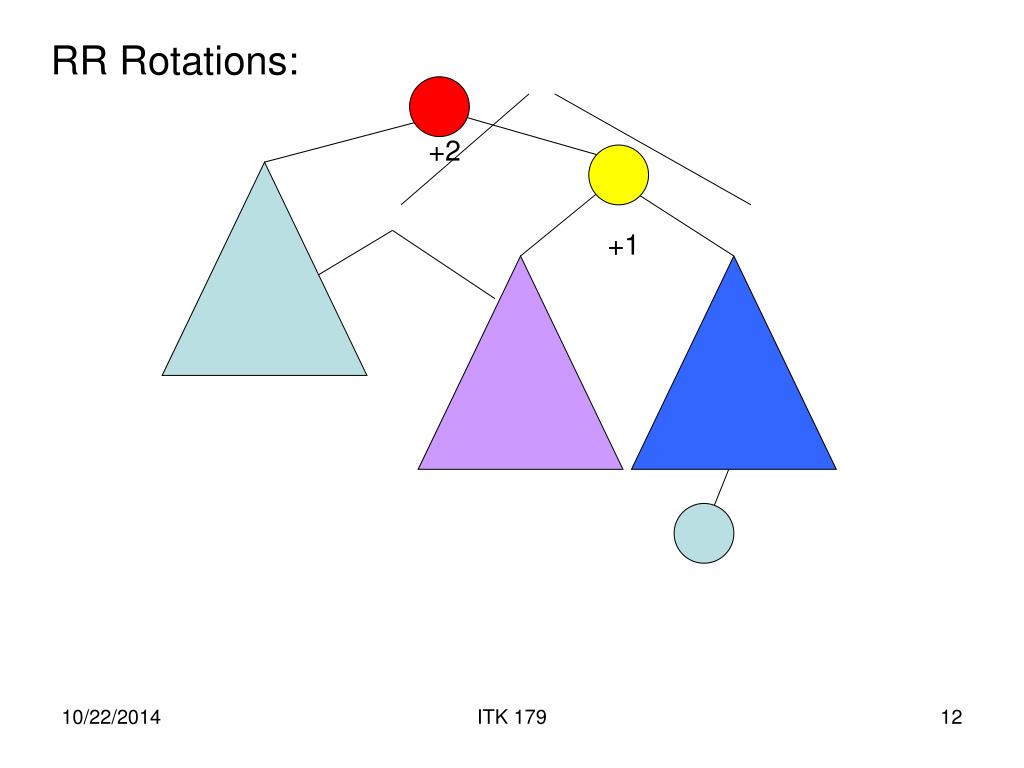 RR Rotations:

+2

+1

10/22/2014

ITK 179

12